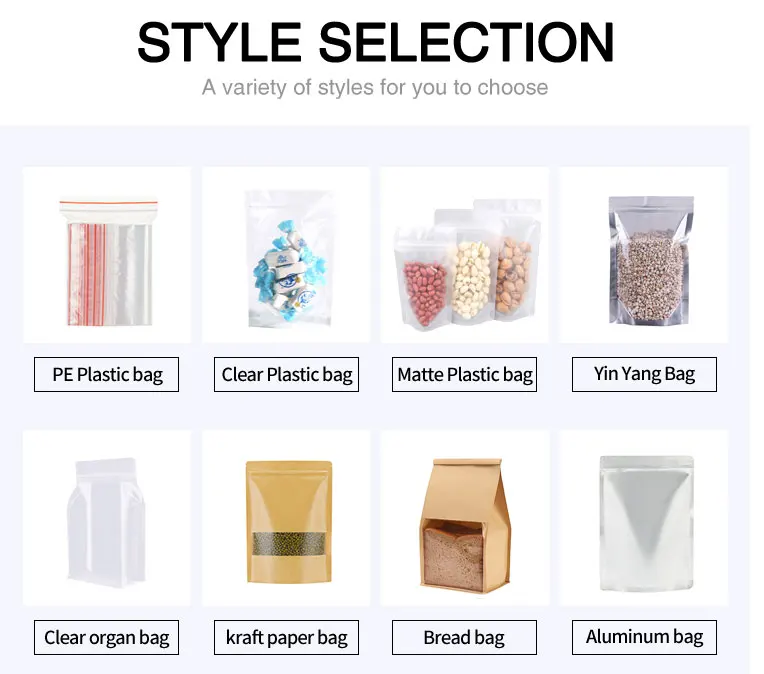 STYLE SELECTION
A variety of styles for you to choose

PE Plastic bag

Clear Plastic bag

Matte Plastic bag

Yin Yang Bag

Clear organ bag

kraft paper bag

Bread bag

Aluminum bag